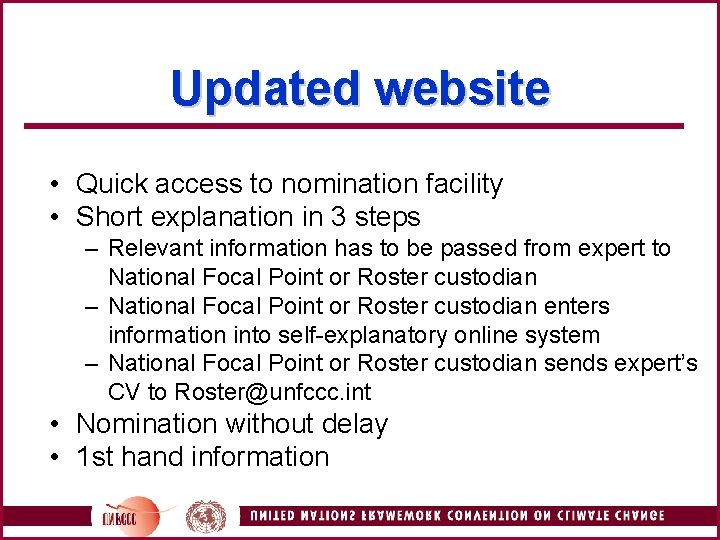 Updated website

• Quick access to nomination facility
• Short explanation in 3 steps
– Relevant information has to be passed from expert to National Focal Point or Roster custodian
– National Focal Point or Roster custodian enters information into self-explanatory online system
– National Focal Point or Roster custodian sends expert's CV to Roster@unfccc.int
• Nomination without delay
• 1st hand information

UNFCCC

UNITED NATIONS FRAMEWORK CONVENTION ON CLIMATE CHANGE